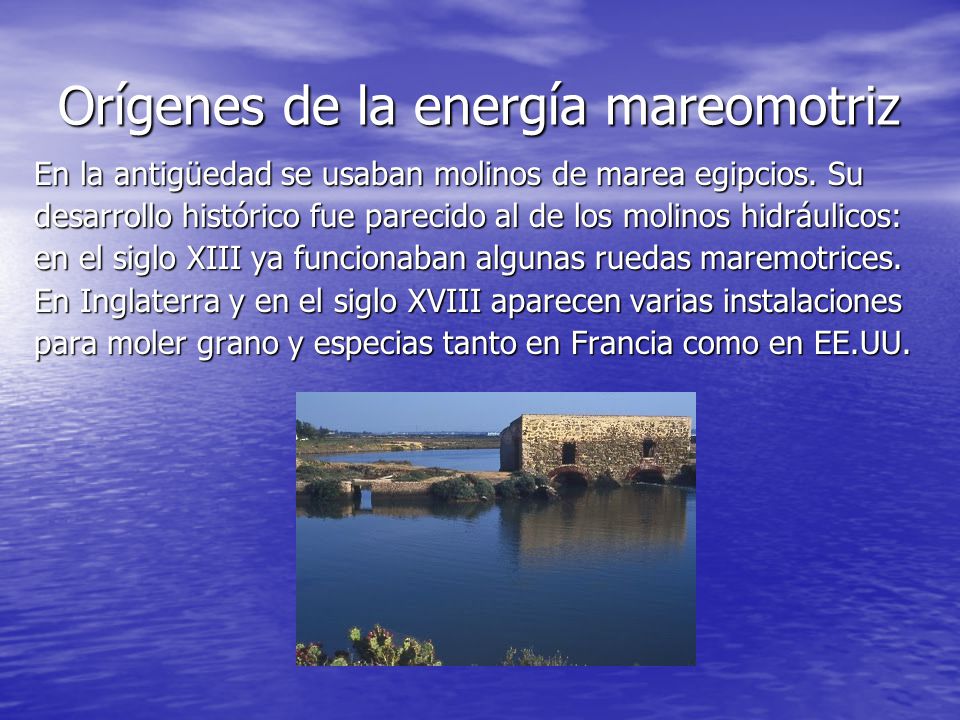 Orígenes de la energía mareomotriz

En la antigüedad se usaban molinos de marea egipcios. Su desarrollo histórico fue parecido al de los molinos hidráulicos: en el siglo XIII ya funcionaban algunas ruedas maremotrices. En Inglaterra y en el siglo XVIII aparecen varias instalaciones para moler grano y especias tanto en Francia como en EE.UU.